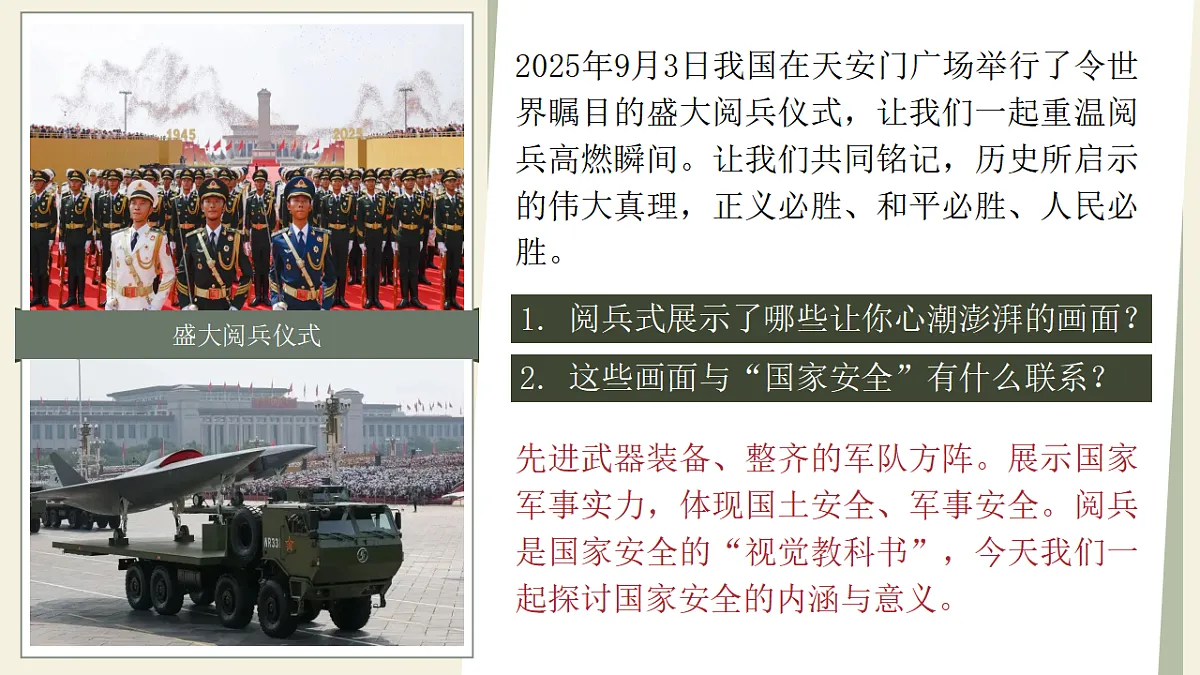 1945

2025

盛大阅兵仪式

2025年9月3日我国在天安门广场举行了令世界瞩目的盛大阅兵仪式，让我们一起重温阅兵高燃瞬间。让我们共同铭记，历史所启示的伟大真理，正义必胜、和平必胜、人民必胜。

1. 阅兵式展示了哪些让你心潮澎湃的画面？

2. 这些画面与“国家安全”有什么联系？

先进武器装备、整齐的军队方阵。展示国家军事实力，体现国土安全、军事安全。阅兵是国家安全的“视觉教科书”，今天我们一起探讨国家安全的内涵与意义。